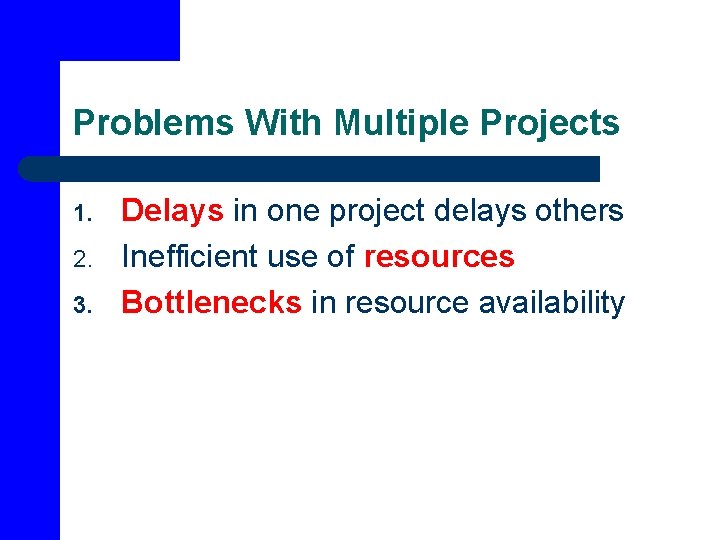 Problems With Multiple Projects

1. Delays in one project delays others
2. Inefficient use of resources
3. Bottlenecks in resource availability